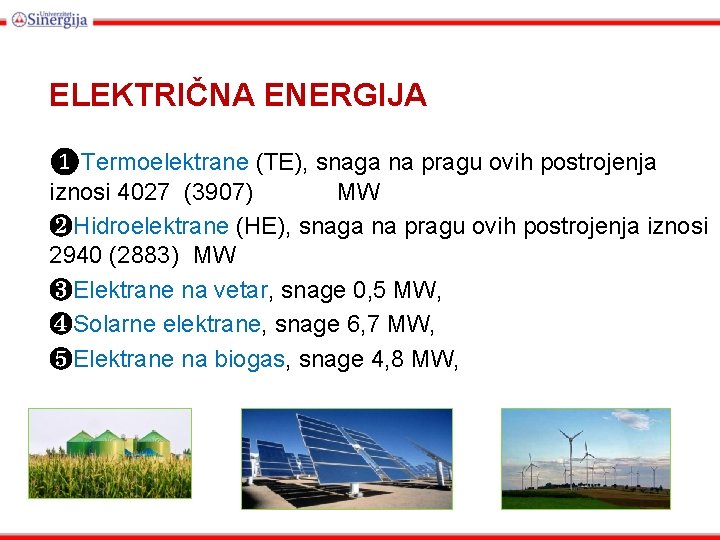 Univerzitet Sinergija

ELEKTRIČNA ENERGIJA

❶Termoelektrane (TE), snaga na pragu ovih postrojenja iznosi 4027 (3907) MW

❷Hidroelektrane (HE), snaga na pragu ovih postrojenja iznosi 2940 (2883) MW

❸Elektrane na vetar, snage 0,5 MW,

❹Solarne elektrane, snage 6,7 MW,

❺Elektrane na biogas, snage 4,8 MW,